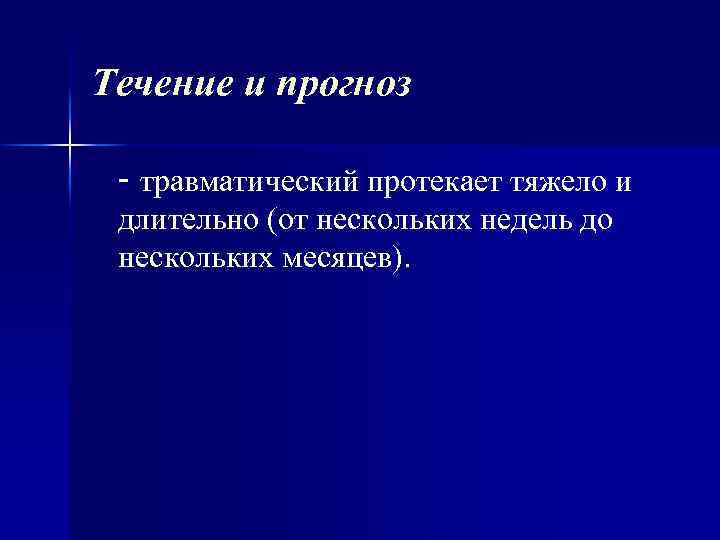 Течение и прогноз

- травматический протекает тяжело и длительно (от нескольких недель до нескольких месяцев).